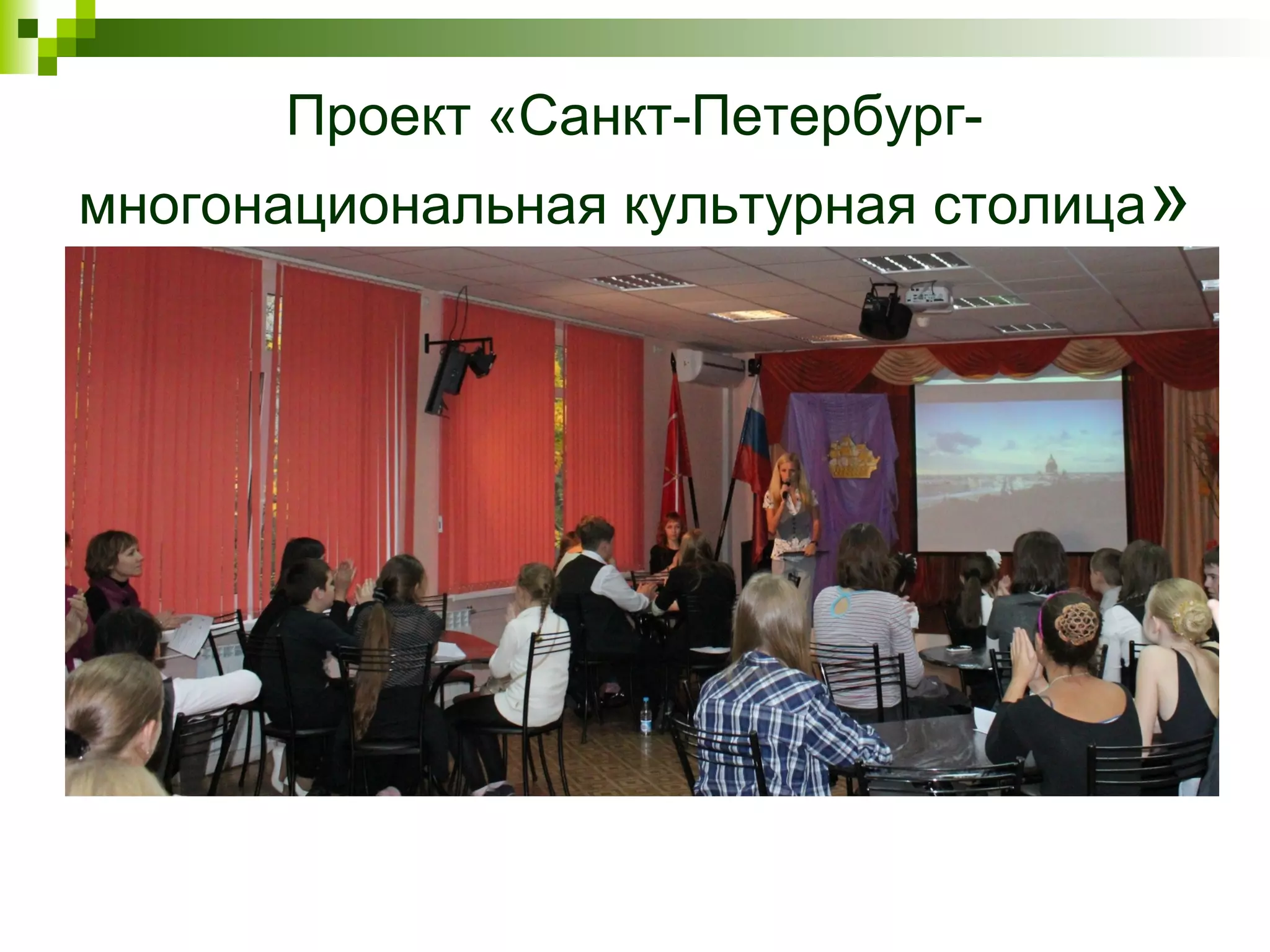 Проект «Санкт-Петербург-многонациональная культурная столица»